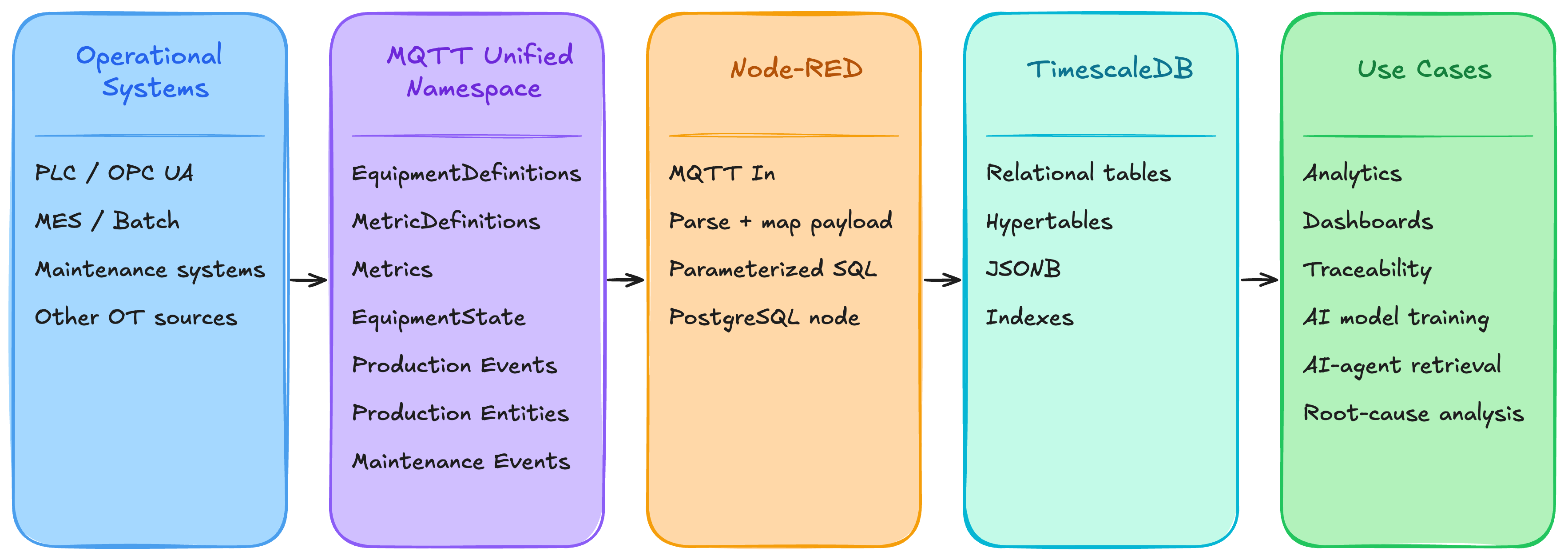 Operational Systems

PLC / OPC UA

MES / Batch

Maintenance systems

Other OT sources

MQTT Unified Namespace

EquipmentDefinitions

MetricDefinitions

Metrics

EquipmentState

Production Events

Production Entities

Maintenance Events

Node-RED

MQTT In

Parse + map payload

Parameterized SQL

PostgreSQL node

TimescaleDB

Relational tables

Hypertables

JSONB

Indexes

Use Cases

Analytics

Dashboards

Traceability

AI model training

AI-agent retrieval

Root-cause analysis